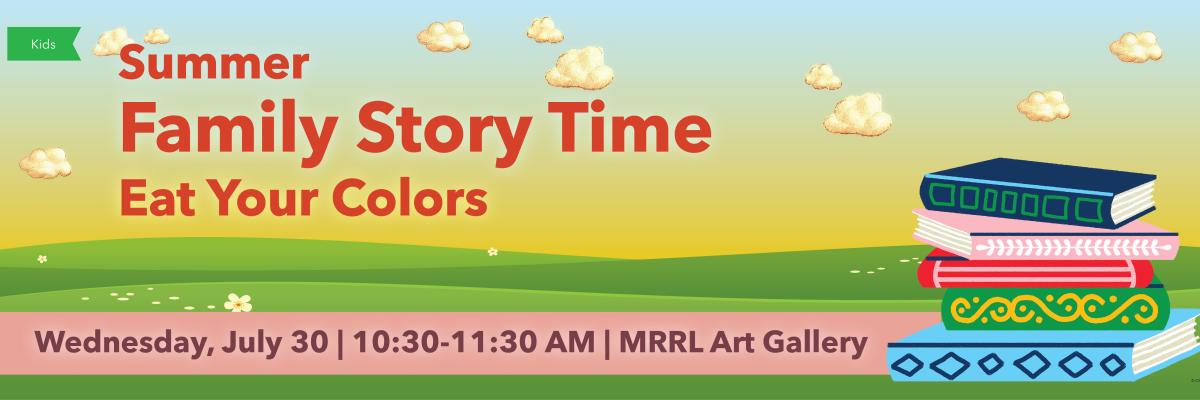 Kids

Summer
Family Story Time
Eat Your Colors

Wednesday, July 30 | 10:30-11:30 AM | MRRL Art Gallery